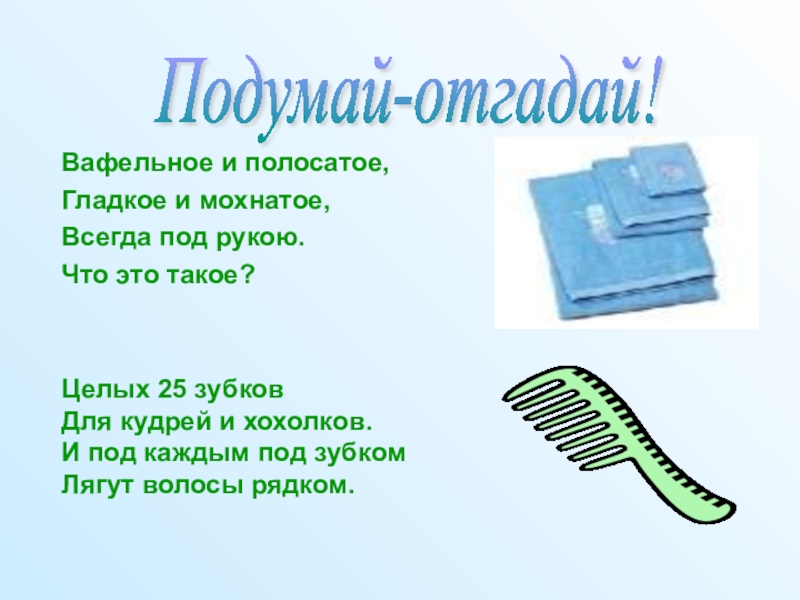 Подумай-отгадай!

Вафельное и полосатое,
Гладкое и мохнатое,
Всегда под рукою.
Что это такое?

Целых 25 зубков
Для кудрей и хохолков.
И под каждым под зубком
Лягут волосы рядком.